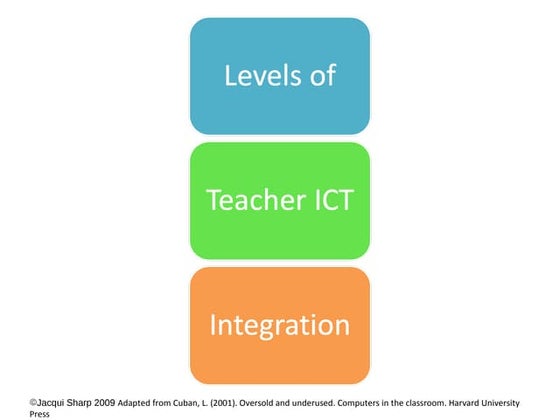 Levels of

Teacher ICT

Integration

©Jacqui Sharp 2009 Adapted from Cuban, L. (2001). Oversold and underused. Computers in the classroom. Harvard University Press